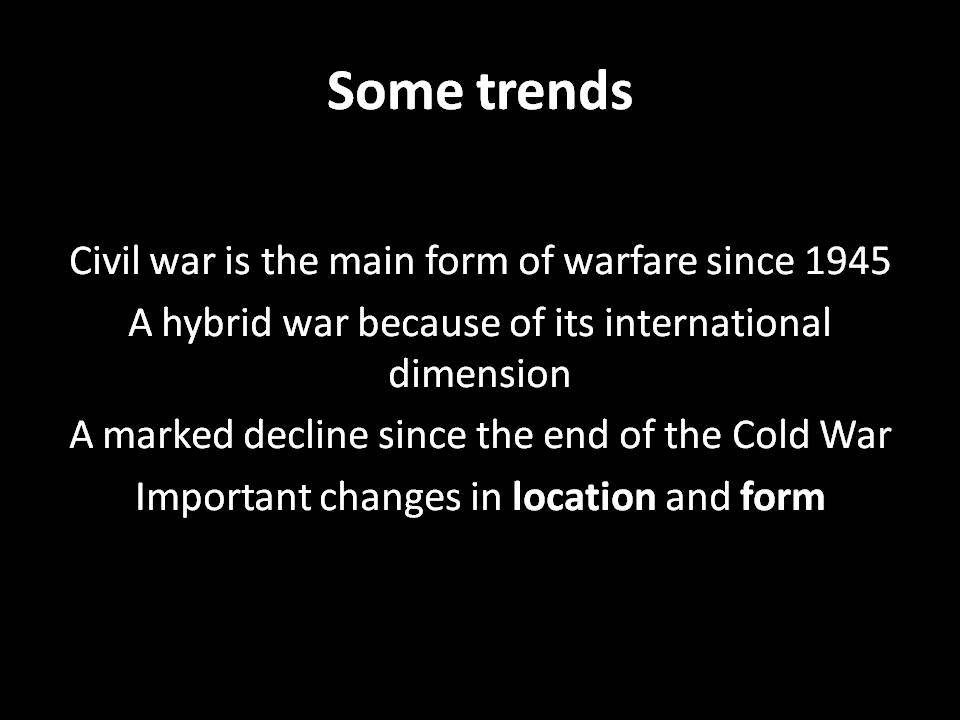 Some trends

Civil war is the main form of warfare since 1945

A hybrid war because of its international dimension

A marked decline since the end of the Cold War

Important changes in location and form